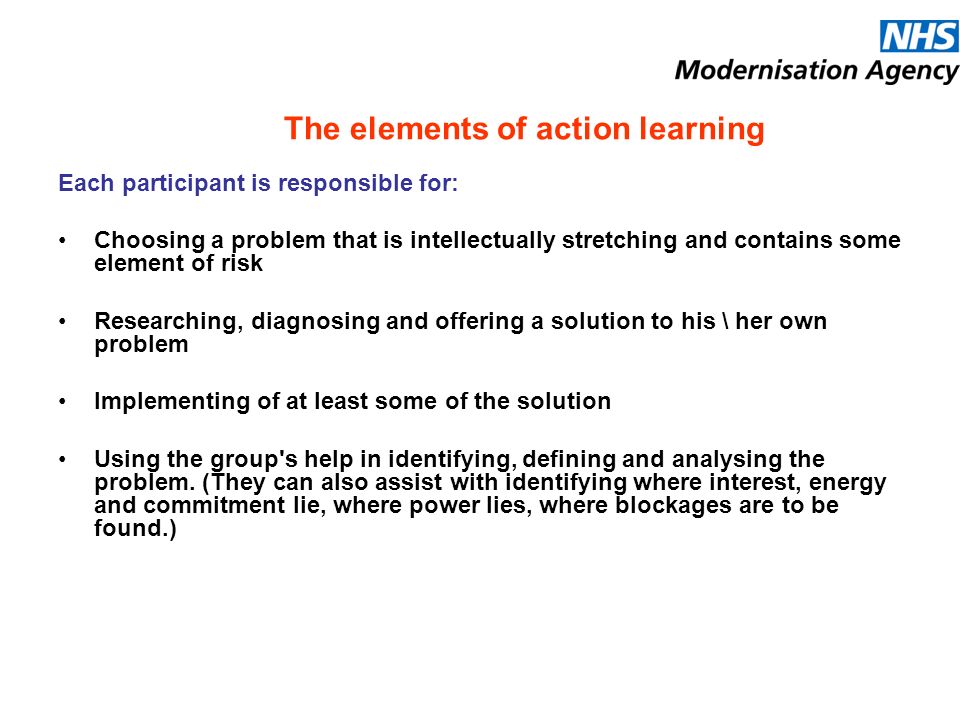 NHS
Modernisation Agency

The elements of action learning

Each participant is responsible for:

• Choosing a problem that is intellectually stretching and contains some element of risk

• Researching, diagnosing and offering a solution to his \ her own problem

• Implementing of at least some of the solution

• Using the group's help in identifying, defining and analysing the problem. (They can also assist with identifying where interest, energy and commitment lie, where power lies, where blockages are to be found.)